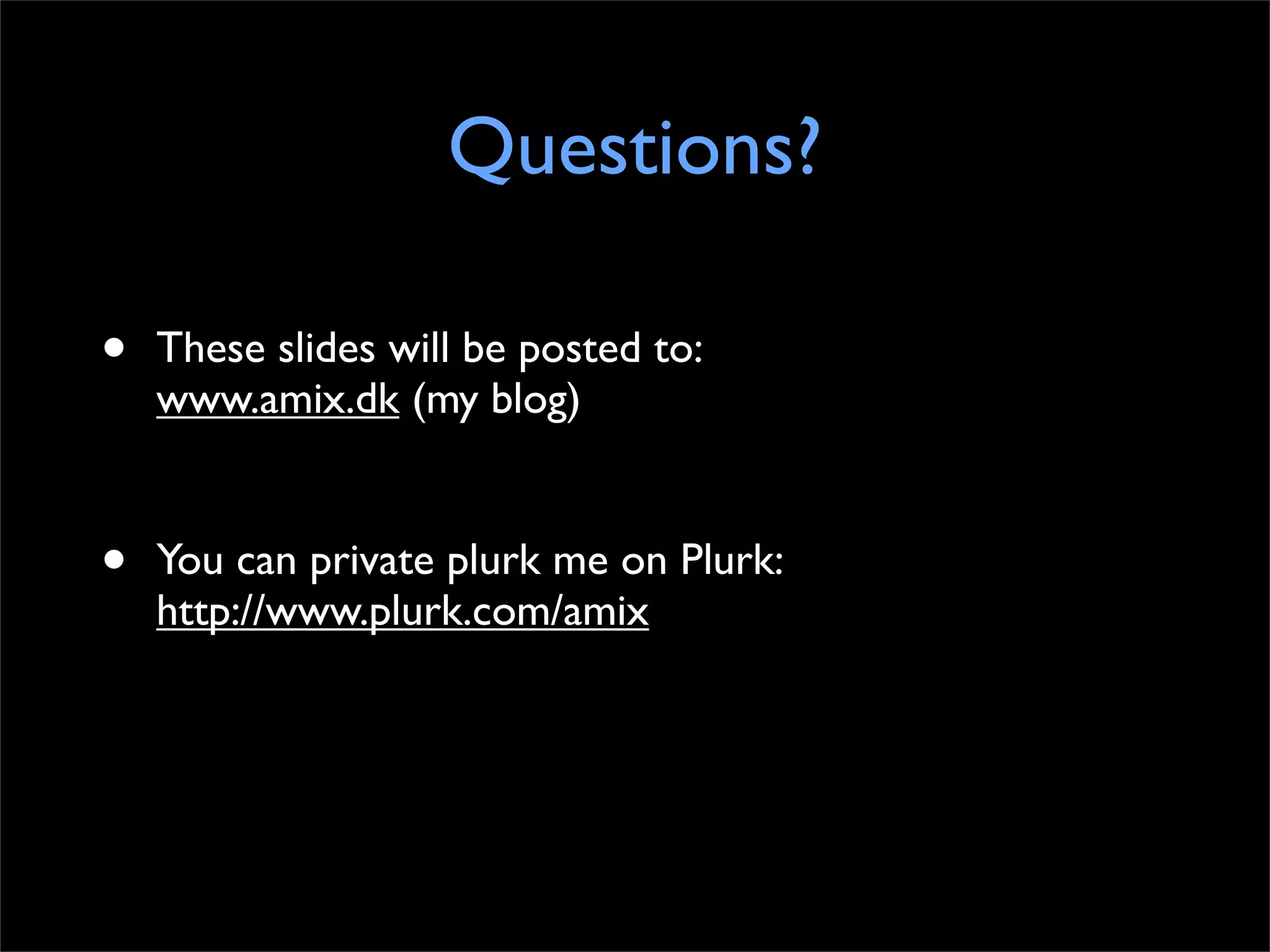 Questions?

• These slides will be posted to: www.amix.dk (my blog)

• You can private plurk me on Plurk: http://www.plurk.com/amix